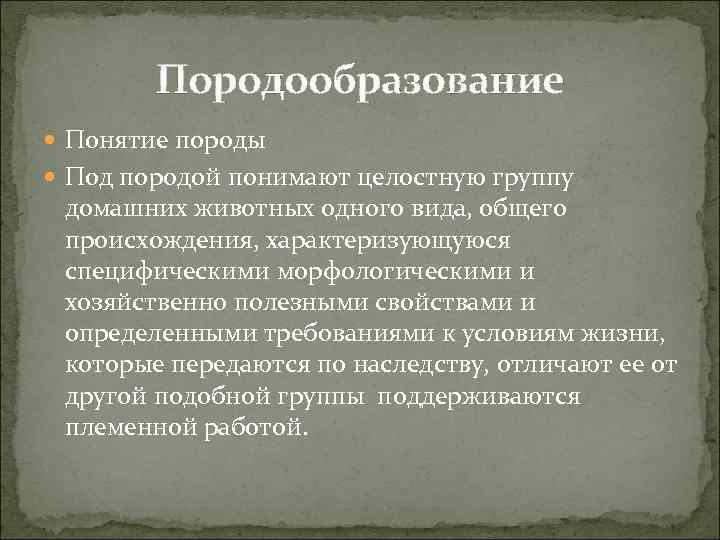 Породообразование

Понятие породы

Под породой понимают целостную группу домашних животных одного вида, общего происхождения, характеризующуюся специфическими морфологическими и хозяйственно полезными свойствами и определенными требованиями к условиям жизни, которые передаются по наследству, отличают ее от другой подобной группы поддерживаются племенной работой.